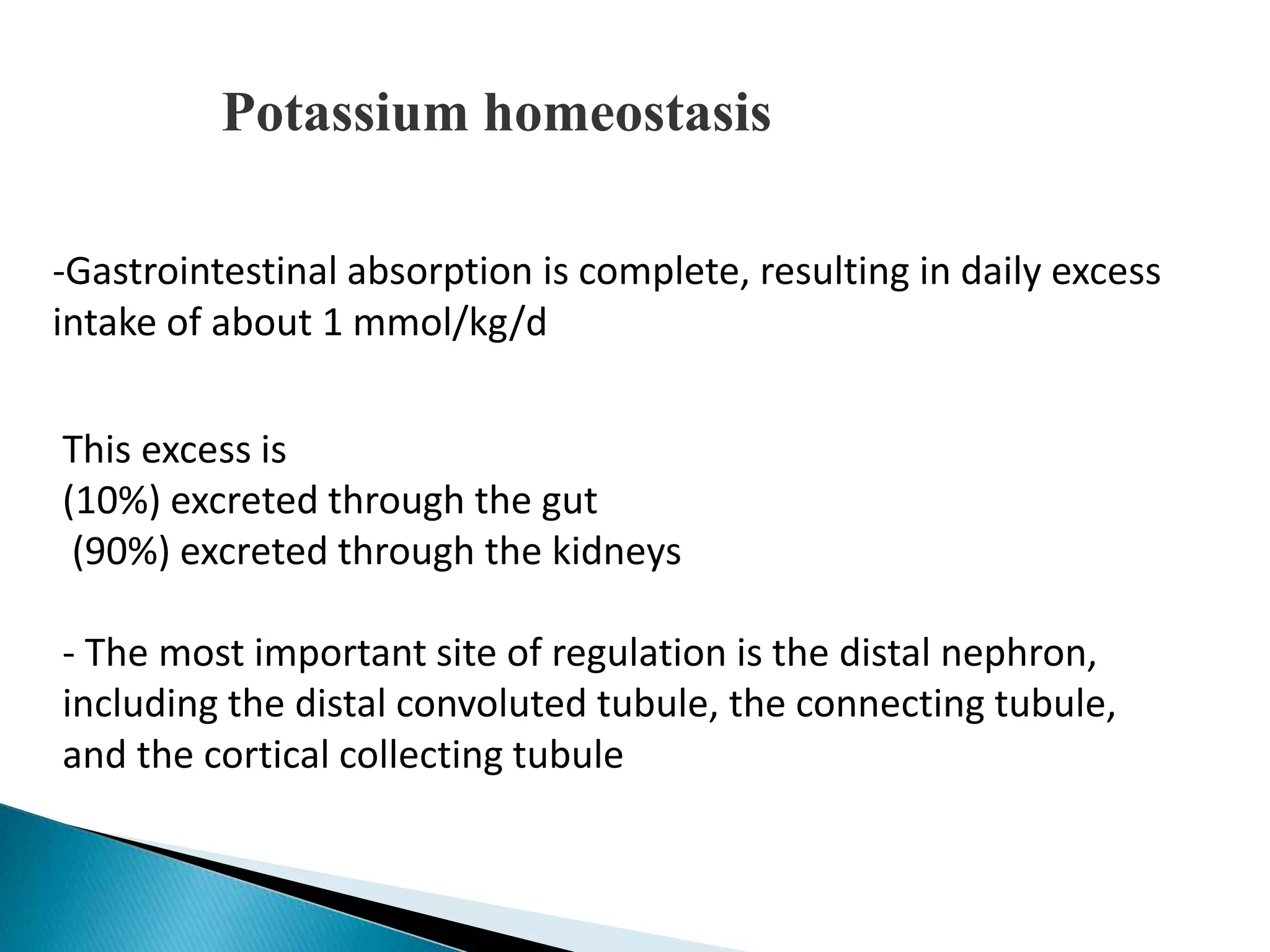 Potassium homeostasis

-Gastrointestinal absorption is complete, resulting in daily excess intake of about 1 mmol/kg/d

This excess is
(10%) excreted through the gut
(90%) excreted through the kidneys

- The most important site of regulation is the distal nephron, including the distal convoluted tubule, the connecting tubule, and the cortical collecting tubule